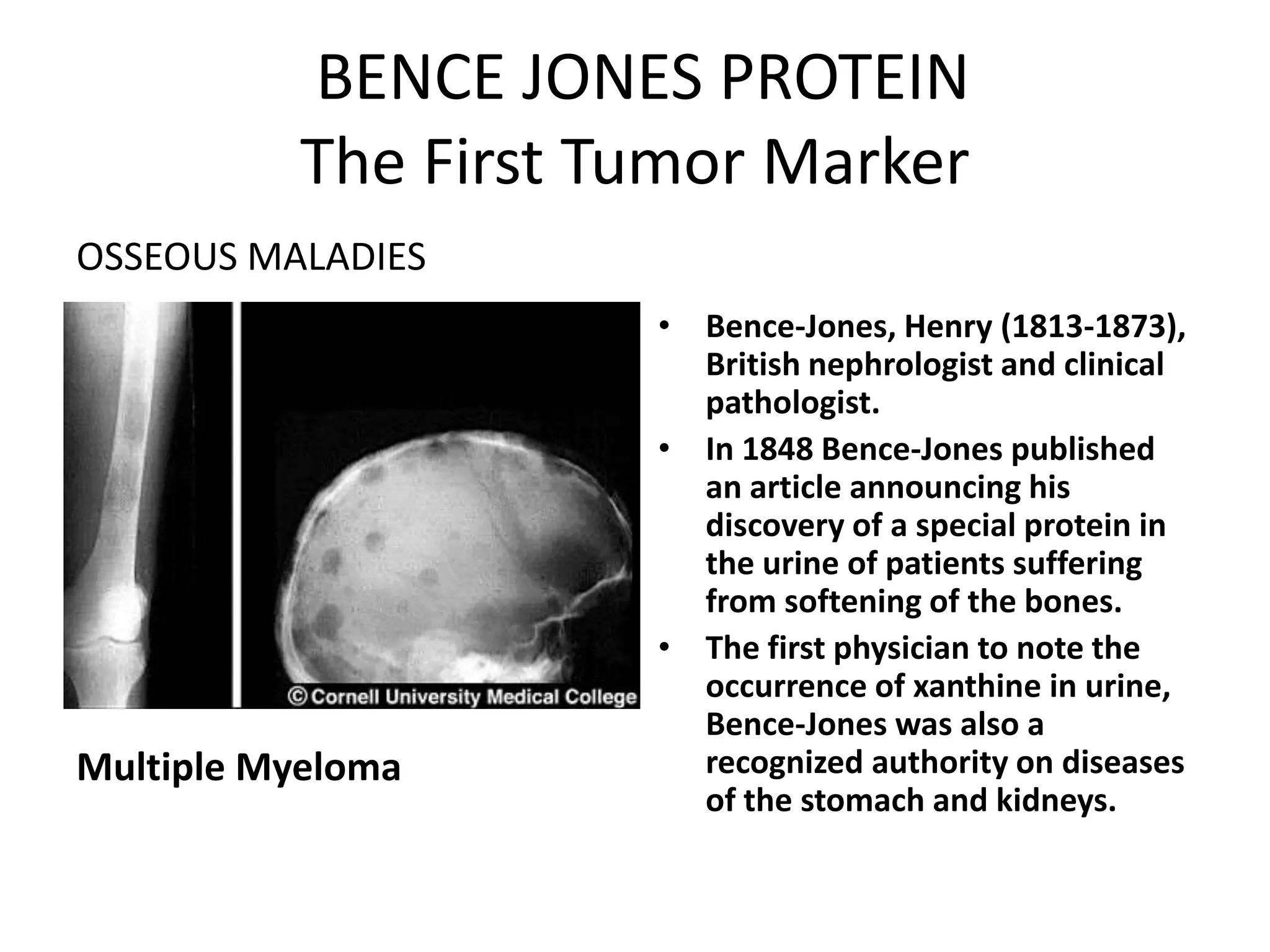 BENCE JONES PROTEIN
The First Tumor Marker

OSSEOUS MALADIES

© Cornell University Medical College

Multiple Myeloma

• Bence-Jones, Henry (1813-1873), British nephrologist and clinical pathologist.
• In 1848 Bence-Jones published an article announcing his discovery of a special protein in the urine of patients suffering from softening of the bones.
• The first physician to note the occurrence of xanthine in urine, Bence-Jones was also a recognized authority on diseases of the stomach and kidneys.